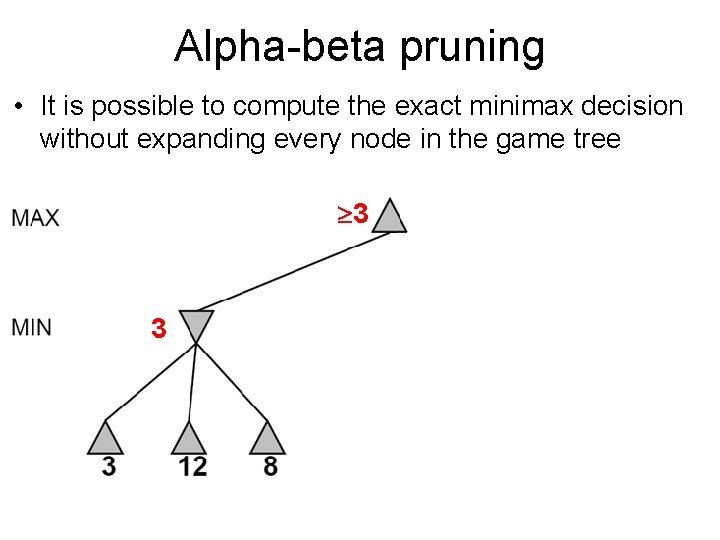 Alpha-beta pruning

• It is possible to compute the exact minimax decision without expanding every node in the game tree

MAX

$\geq 3$

MIN

3

3

12

8